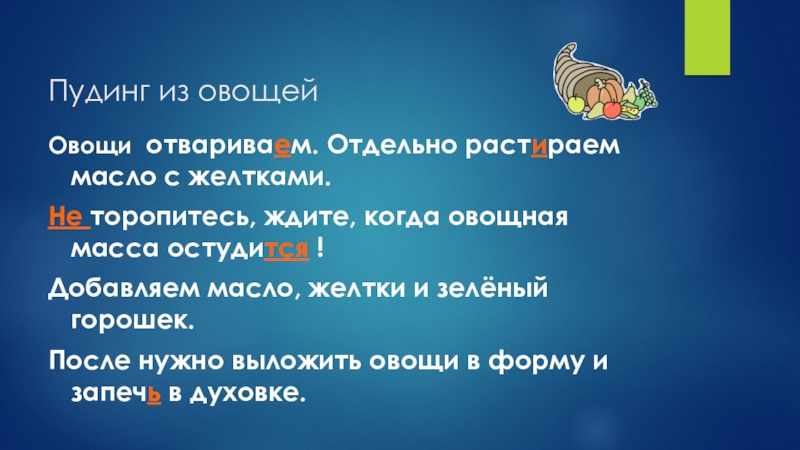 Пудинг из овощей

Овощи отвариваем. Отдельно растираем масло с желтками.

Не торопитесь, ждите, когда овощная масса остудится !

Добавляем масло, желтки и зелёный горошек.

После нужно выложить овощи в форму и запечь в духовке.